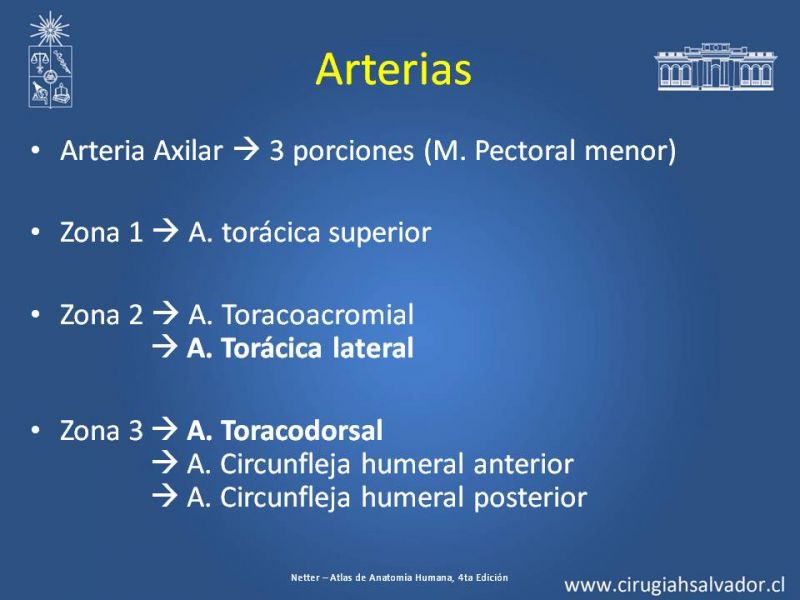 Arterias

• Arteria Axilar → 3 porciones (M. Pectoral menor)

• Zona 1 → A. torácica superior

• Zona 2 → A. Toracoacromial
→ A. Torácica lateral

• Zona 3 → A. Toracodorsal
→ A. Circunfleja humeral anterior
→ A. Circunfleja humeral posterior

Netter – Atlas de Anatomía Humana, 4ta Edición

www.cirugiahsalvador.cl